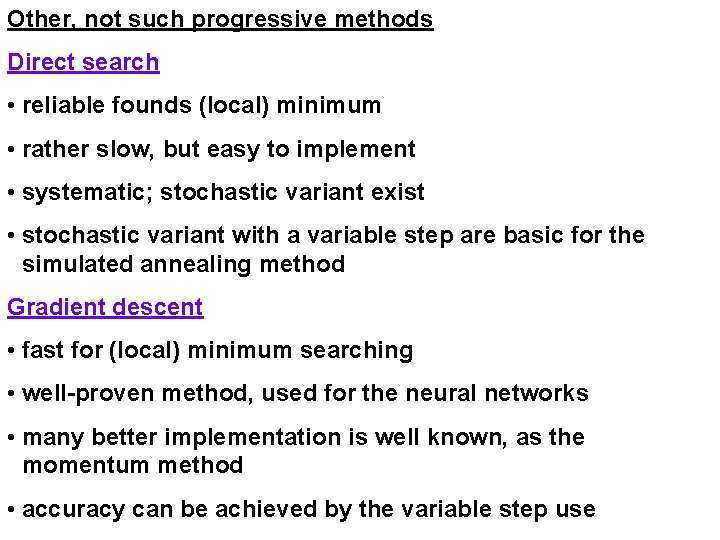 Other, not such progressive methods

Direct search

• reliable founds (local) minimum

• rather slow, but easy to implement

• systematic; stochastic variant exist

• stochastic variant with a variable step are basic for the simulated annealing method

Gradient descent

• fast for (local) minimum searching

• well-proven method, used for the neural networks

• many better implementation is well known, as the momentum method

• accuracy can be achieved by the variable step use